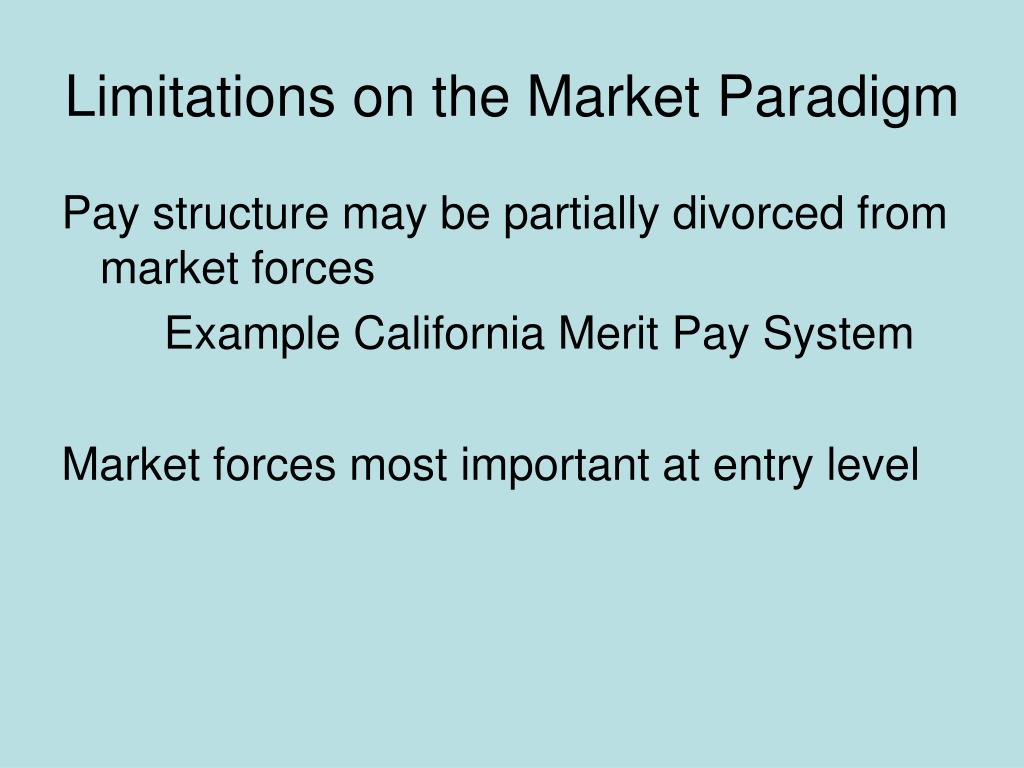 Limitations on the Market Paradigm

Pay structure may be partially divorced from market forces

Example California Merit Pay System

Market forces most important at entry level